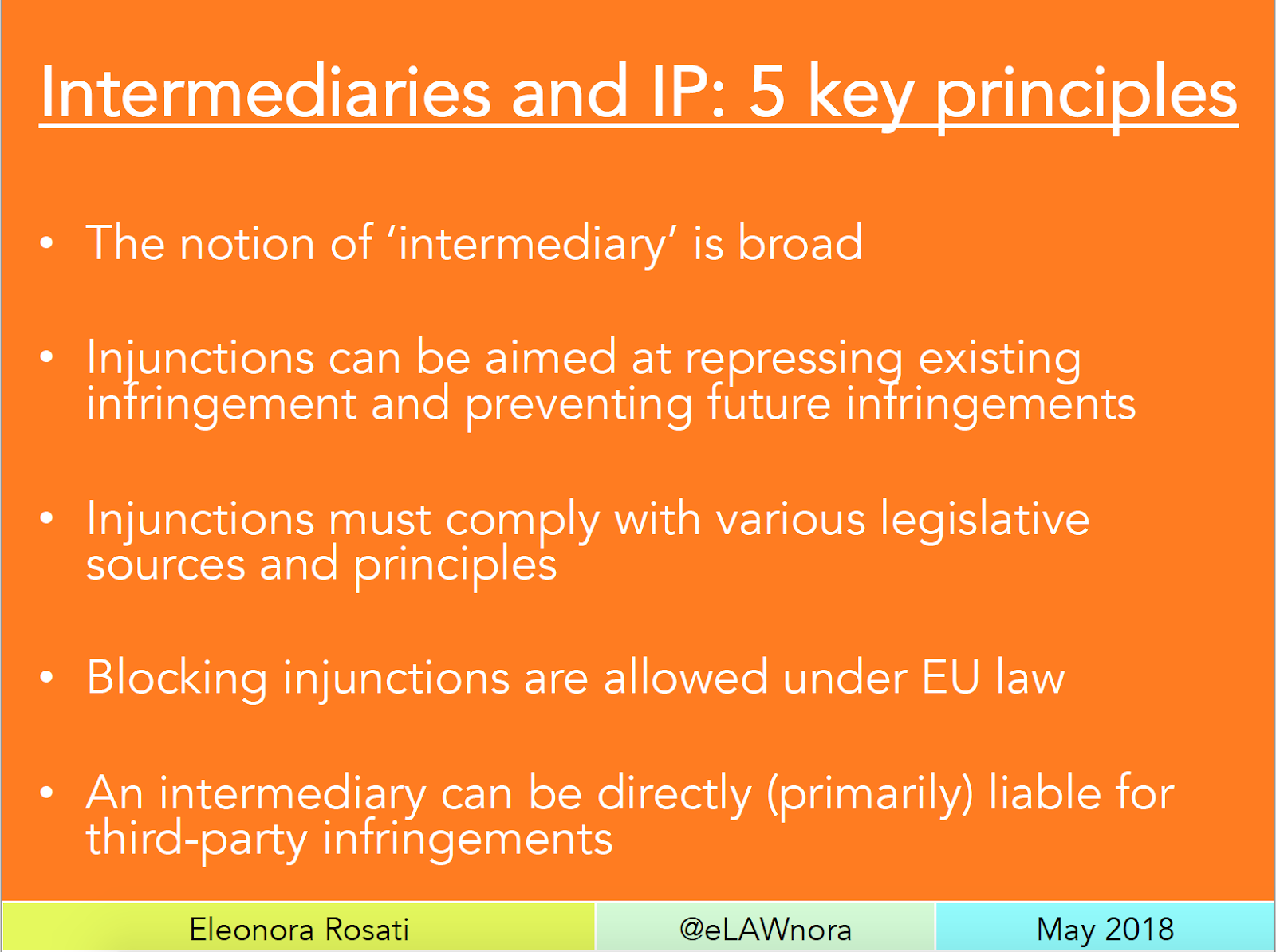 Intermediaries and IP: 5 key principles

• The notion of 'intermediary' is broad

• Injunctions can be aimed at repressing existing infringement and preventing future infringements

• Injunctions must comply with various legislative sources and principles

• Blocking injunctions are allowed under EU law

• An intermediary can be directly (primarily) liable for third-party infringements

Eleonora Rosati

@eLAWnora

May 2018